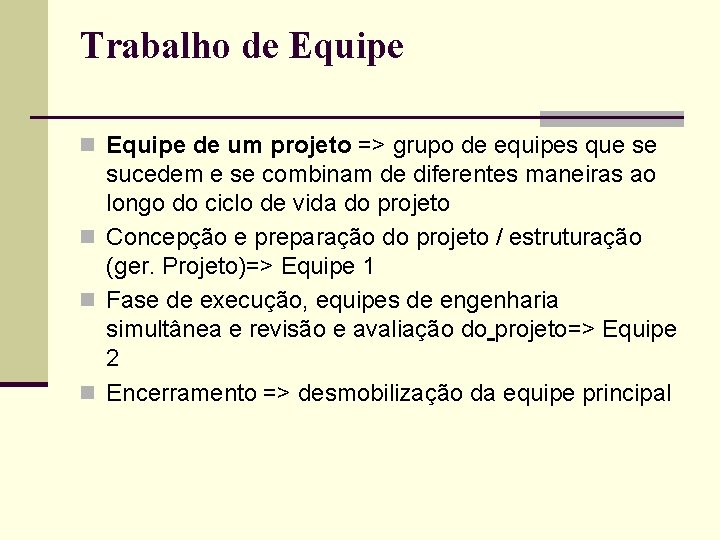 Trabalho de Equipe

Equipe de um projeto => grupo de equipes que se sucedem e se combinam de diferentes maneiras ao longo do ciclo de vida do projeto

Concepção e preparação do projeto / estruturação (ger. Projeto)=> Equipe 1

Fase de execução, equipes de engenharia simultânea e revisão e avaliação do projeto=> Equipe 2

Encerramento => desmobilização da equipe principal